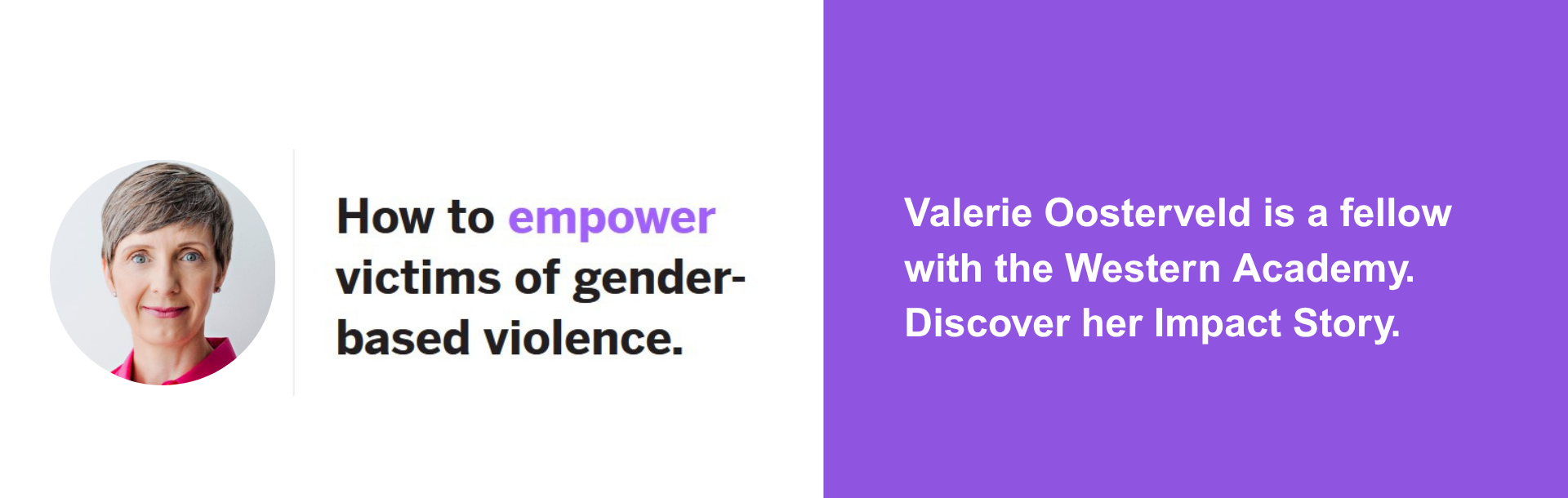 How to empower victims of gender-based violence.

Valerie Oosterveld is a fellow with the Western Academy. Discover her Impact Story.